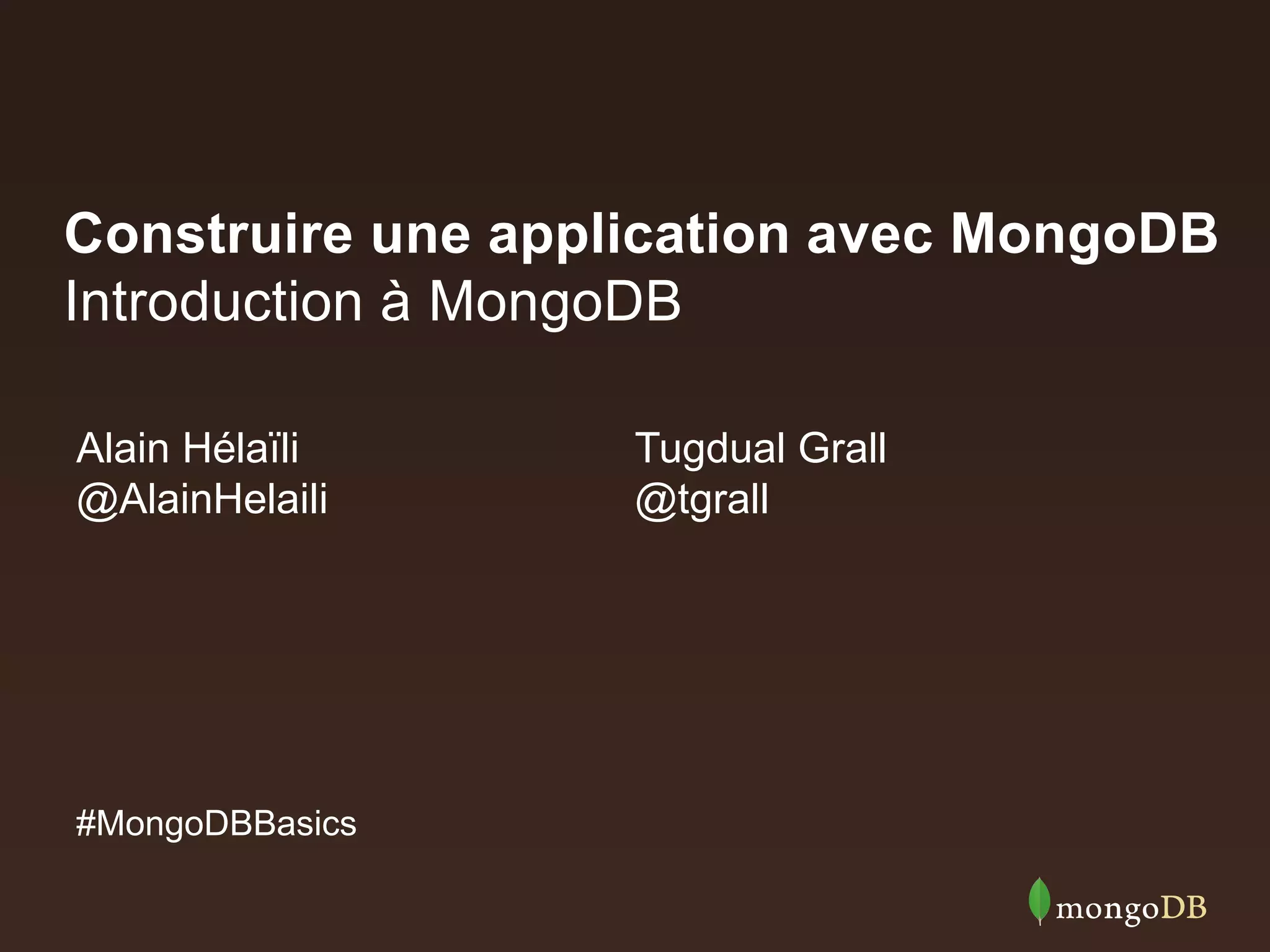 Construire une application avec MongoDB
Introduction à MongoDB

Alain Hélaïli
@AlainHelaili

Tugdual Grall
@tgrall

#MongoDBBasics

mongoDB